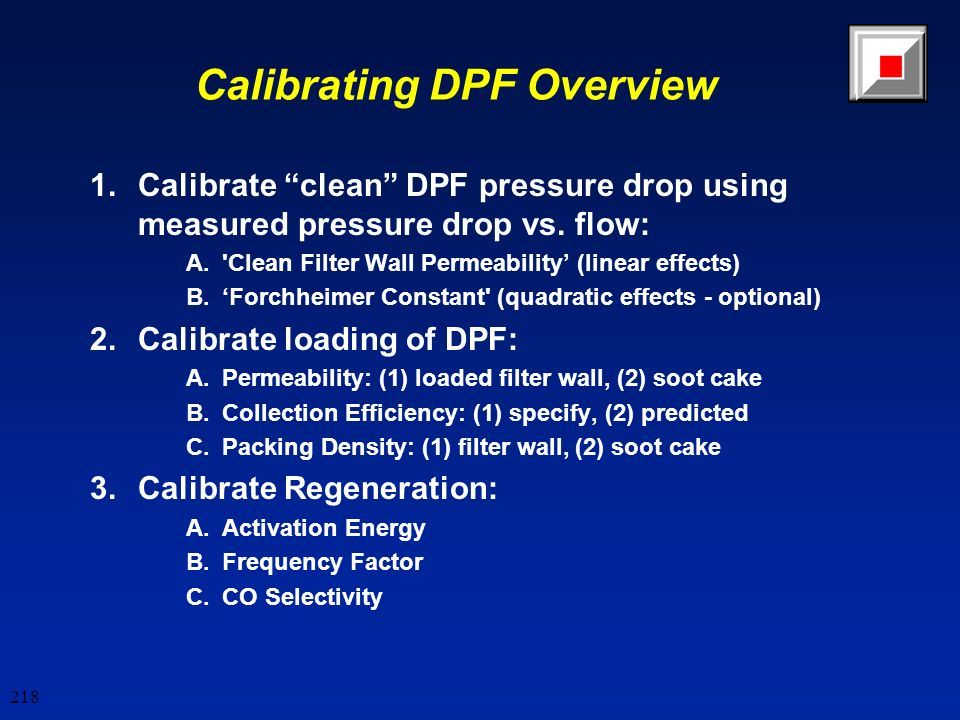 Calibrating DPF Overview

1. Calibrate “clean” DPF pressure drop using measured pressure drop vs. flow:

A. 'Clean Filter Wall Permeability’ (linear effects)

B. ‘Forchheimer Constant' (quadratic effects - optional)

2. Calibrate loading of DPF:

A. Permeability: (1) loaded filter wall, (2) soot cake

B. Collection Efficiency: (1) specify, (2) predicted

C. Packing Density: (1) filter wall, (2) soot cake

3. Calibrate Regeneration:

A. Activation Energy

B. Frequency Factor

C. CO Selectivity

218